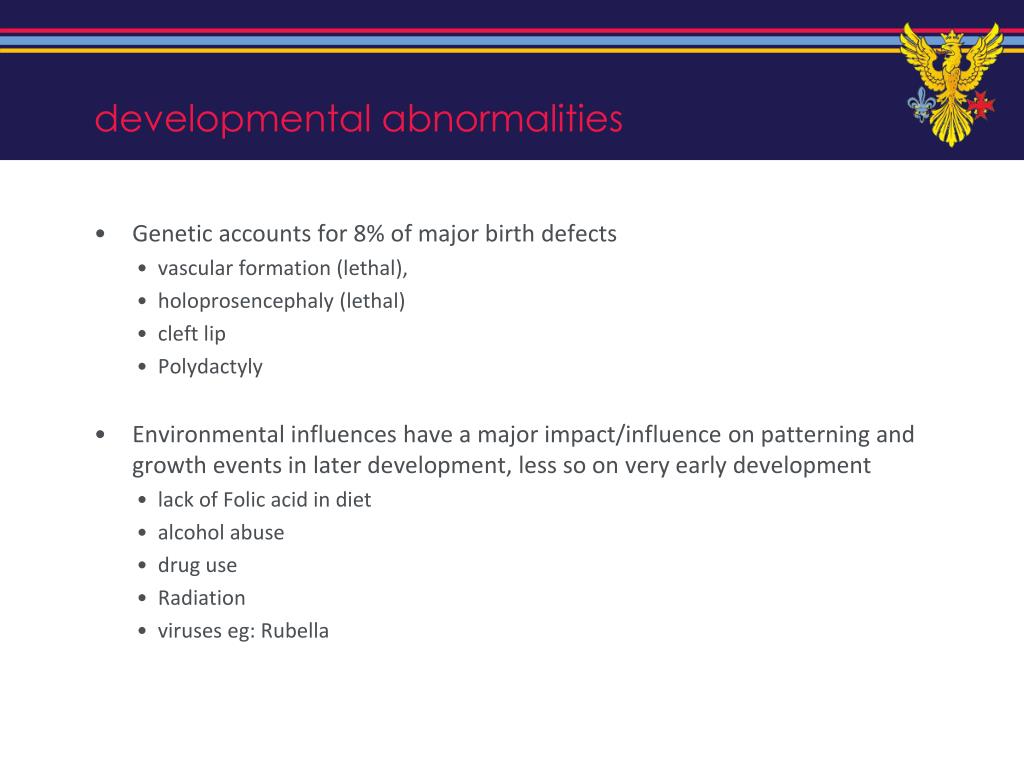 developmental abnormalities

• Genetic accounts for 8% of major birth defects
  • vascular formation (lethal),
  • holoprosencephaly (lethal)
  • cleft lip
  • Polydactyly

• Environmental influences have a major impact/influence on patterning and growth events in later development, less so on very early development
  • lack of Folic acid in diet
  • alcohol abuse
  • drug use
  • Radiation
  • viruses eg: Rubella